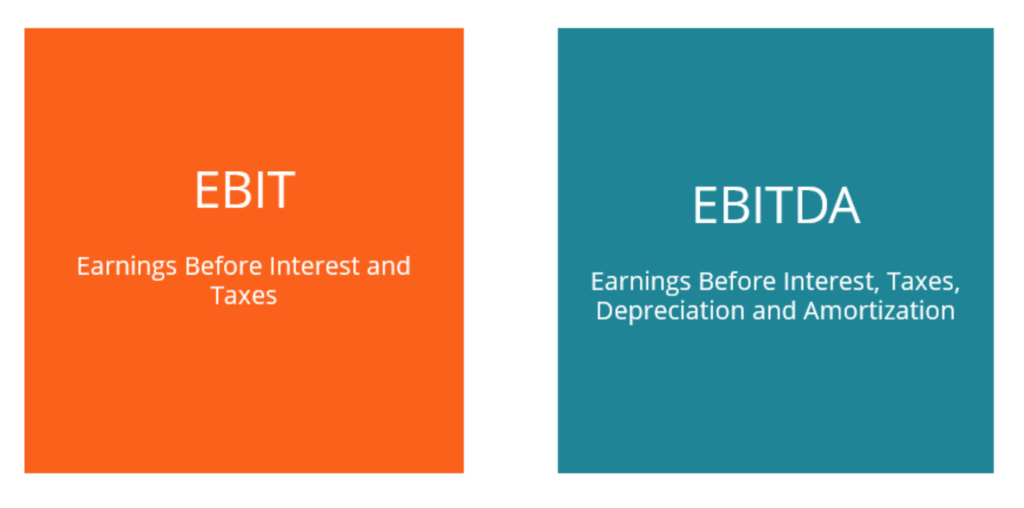 EBIT

Earnings Before Interest and Taxes

EBITDA

Earnings Before Interest, Taxes, Depreciation and Amortization